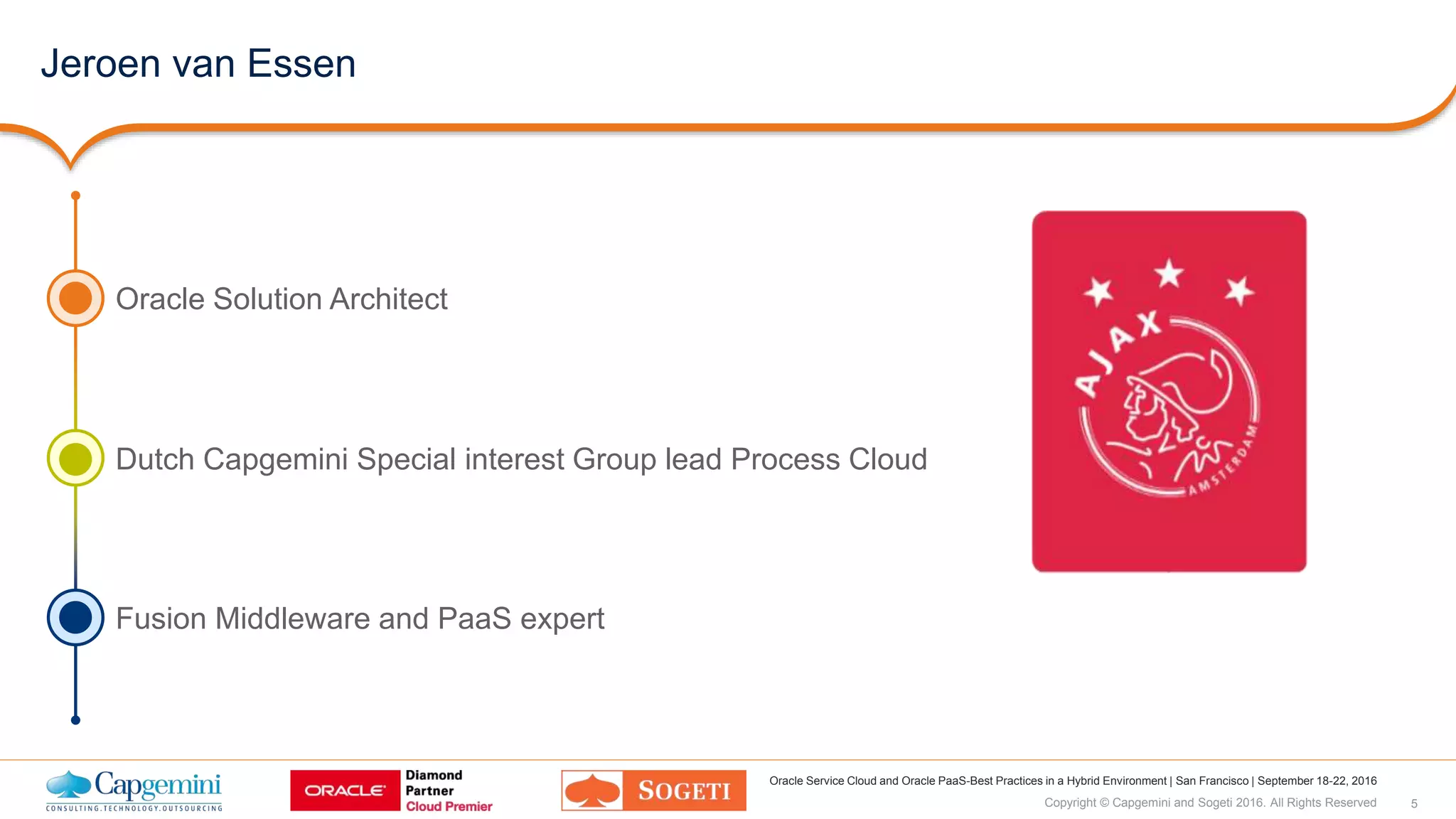 Jeroen van Essen

Oracle Solution Architect

Dutch Capgemini Special interest Group lead Process Cloud

Fusion Middleware and PaaS expert

AJAX
AMSTERDAM

Capgemini
CONSULTING.TECHNOLOGY.OUTSOURCING

ORACLE Diamond Partner Cloud Premier

SOGETI

Oracle Service Cloud and Oracle PaaS-Best Practices in a Hybrid Environment | San Francisco | September 18-22, 2016
Copyright © Capgemini and Sogeti 2016. All Rights Reserved 5